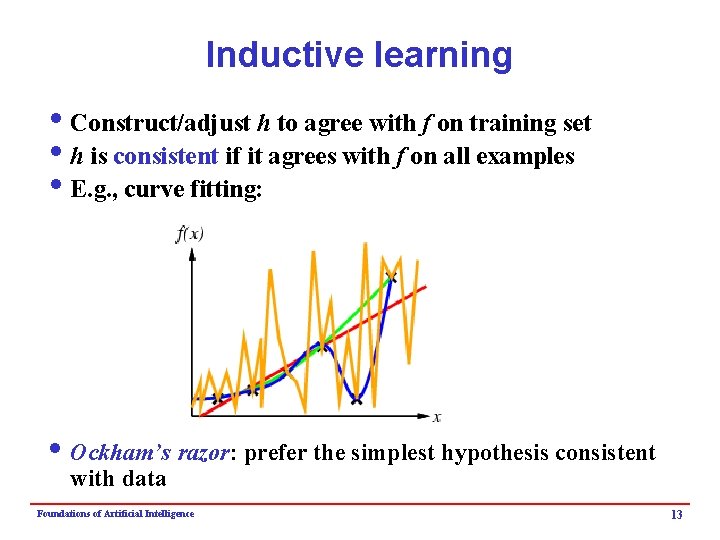 Inductive learning

• Construct/adjust $h$ to agree with $f$ on training set
• $h$ is consistent if it agrees with $f$ on all examples
• E.g., curve fitting:

$f(x)$

$x$

• Ockham's razor: prefer the simplest hypothesis consistent with data

Foundations of Artificial Intelligence

13